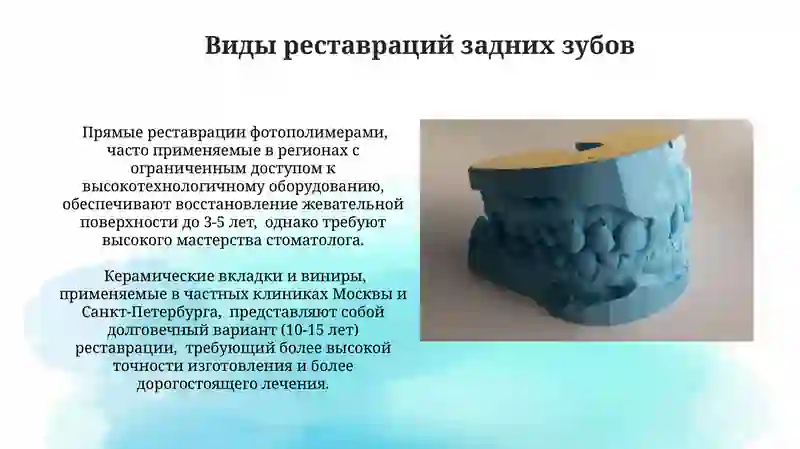 Виды реставраций задних зубов

Прямые реставрации фотополимерами, часто применяемые в регионах с ограниченным доступом к высокотехнологичному оборудованию, обеспечивают восстановление жевательной поверхности до 3-5 лет, однако требуют высокого мастерства стоматолога.

Керамические вкладки и виниры, применяемые в частных клиниках Москвы и Санкт-Петербурга, представляют собой долговечный вариант (10-15 лет) реставрации, требующий более высокой точности изготовления и более дорогостоящего лечения.